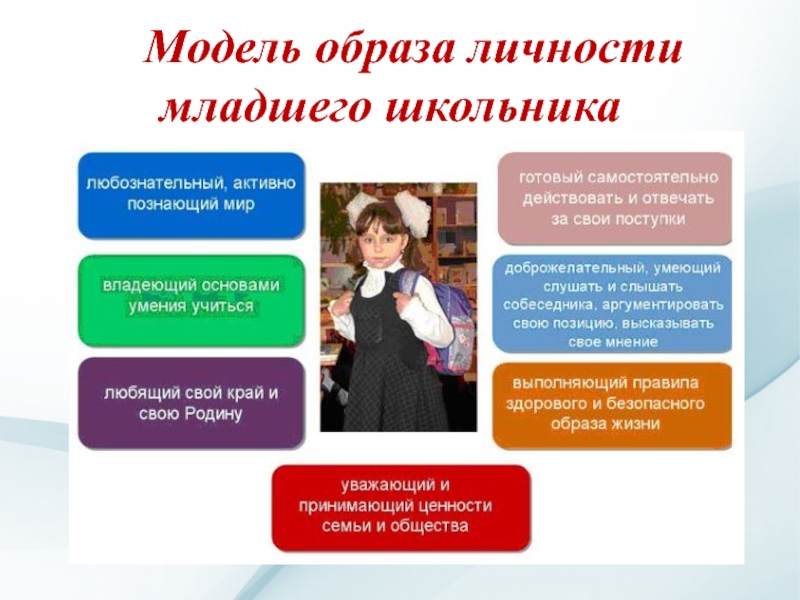 Модель образа личности младшего школьника

любознательный, активно познающий мир

владеющий основами умения учиться

любящий свой край и свою Родину

готовый самостоятельно действовать и отвечать за свои поступки

доброжелательный, умеющий слушать и слышать собеседника, аргументировать свою позицию, высказывать свое мнение

выполняющий правила здорового и безопасного образа жизни

уважающий и принимающий ценности семьи и общества